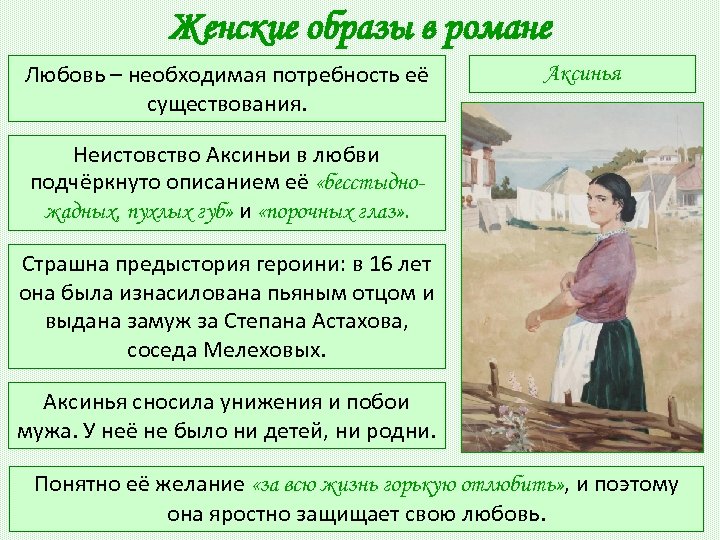 Женские образы в романе

Любовь – необходимая потребность её существования.

Аксинья

Неистовство Аксиньи в любви подчёркнуто описанием её «бесстыдно-жадных, пухлых губ» и «порочных глаз».

Страшна предыстория героини: в 16 лет она была изнасилована пьяным отцом и выдана замуж за Степана Астахова, соседа Мелеховых.

Аксинья сносила унижения и побои мужа. У неё не было ни детей, ни родни.

Понятно её желание «за всю жизнь горькую отлюбить», и поэтому она яростно защищает свою любовь.